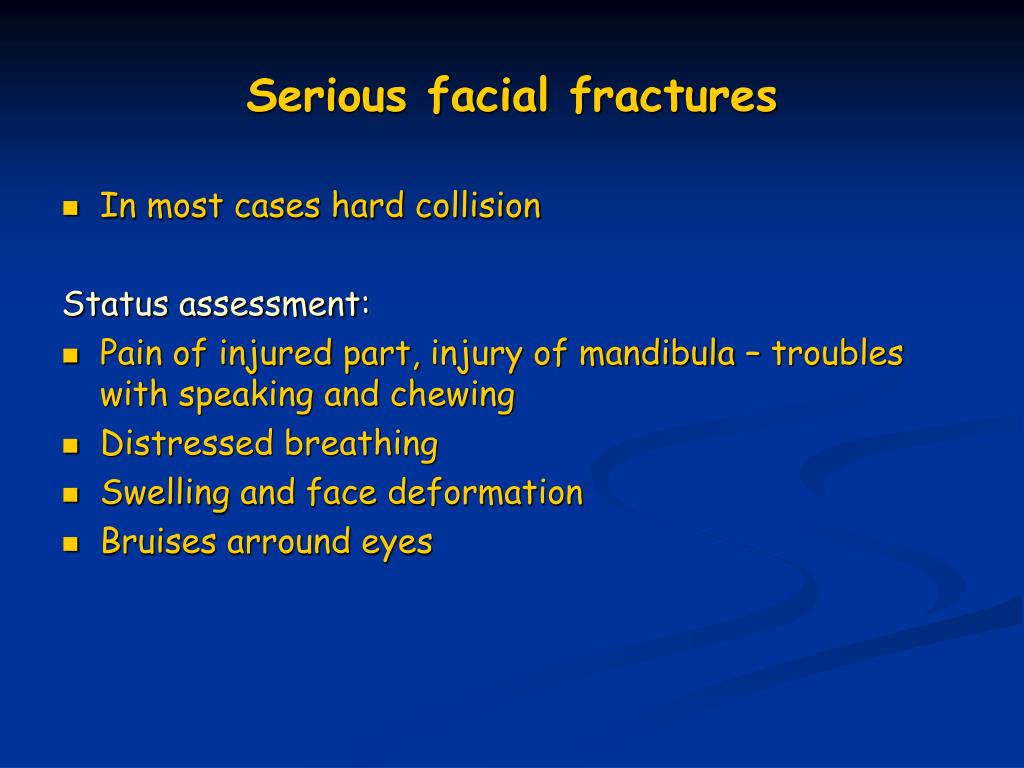 Serious facial fractures

- In most cases hard collision

Status assessment:

- Pain of injured part, injury of mandibula – troubles with speaking and chewing
- Distressed breathing
- Swelling and face deformation
- Bruises arround eyes